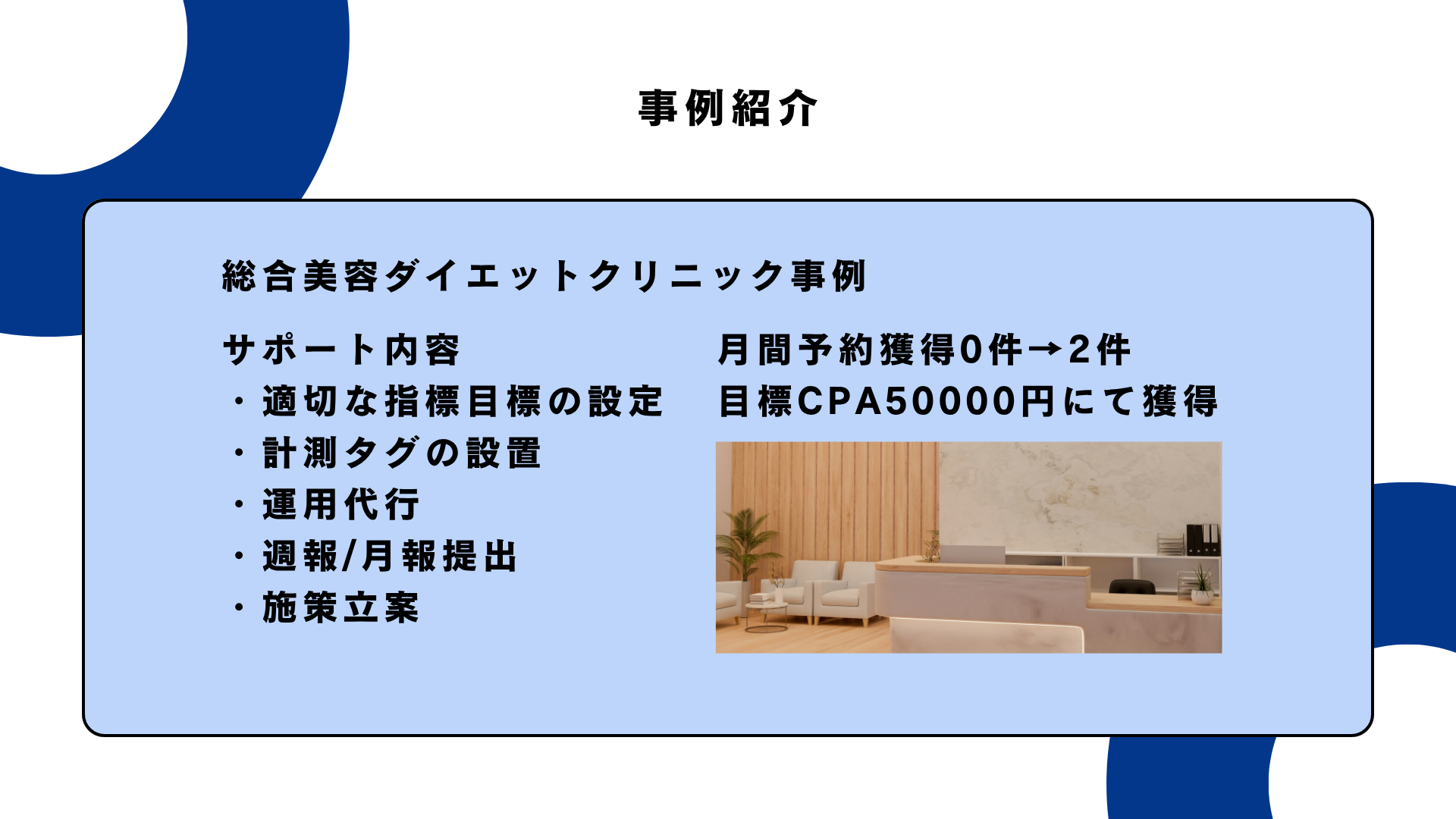 事例紹介

総合美容ダイエットクリニック事例

サポート内容
・適切な指標目標の設定
・計測タグの設置
・運用代行
・週報/月報提出
・施策立案

月間予約獲得0件→2件
目標CPA50000円にて獲得